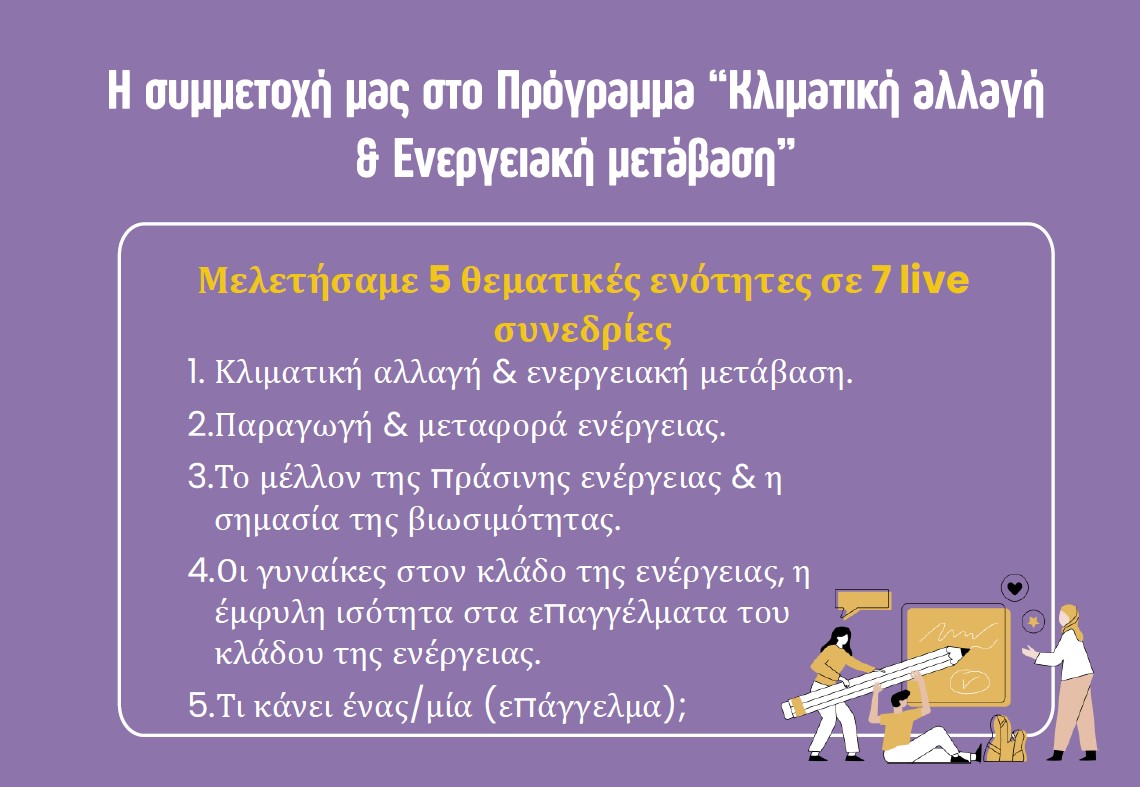 Η συμμετοχή μας στο Πρόγραμμα “Κλιματική αλλαγή & Ενεργειακή μετάβαση”

Μελετήσαμε 5 θεματικές ενότητες σε 7 live συνεδρίες

1. Κλιματική αλλαγή & ενεργειακή μετάβαση.
2.Παραγωγή & μεταφορά ενέργειας.
3.Το μέλλον της πράσινης ενέργειας & η σημασία της βιωσιμότητας.
4.Οι γυναίκες στον κλάδο της ενέργειας, η έμφυλη ισότητα στα επαγγέλματα του κλάδου της ενέργειας.
5.Τι κάνει ένας/μία (επάγγελμα);